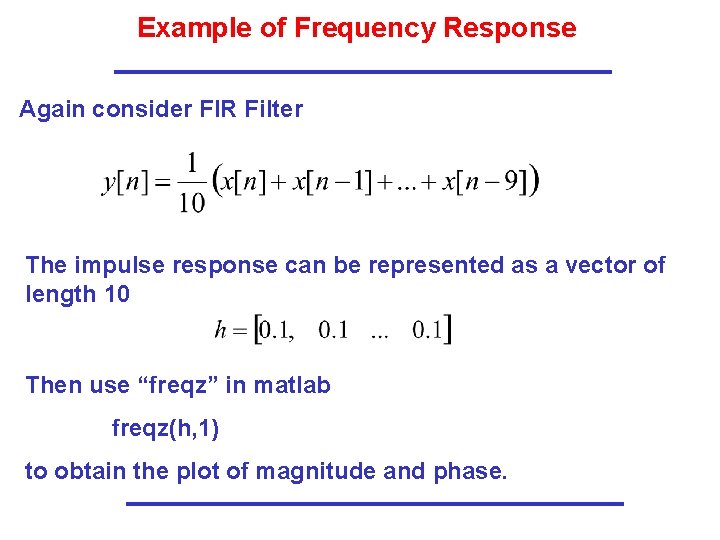 Example of Frequency Response

Again consider FIR Filter

$y[n] = \frac{1}{10}\left(x[n] + x[n-1] + ... + x[n-9]\right)$

The impulse response can be represented as a vector of length 10

$h = [0.1, \quad 0.1 \quad ... \quad 0.1]$

Then use “freqz” in matlab

freqz(h,1)

to obtain the plot of magnitude and phase.